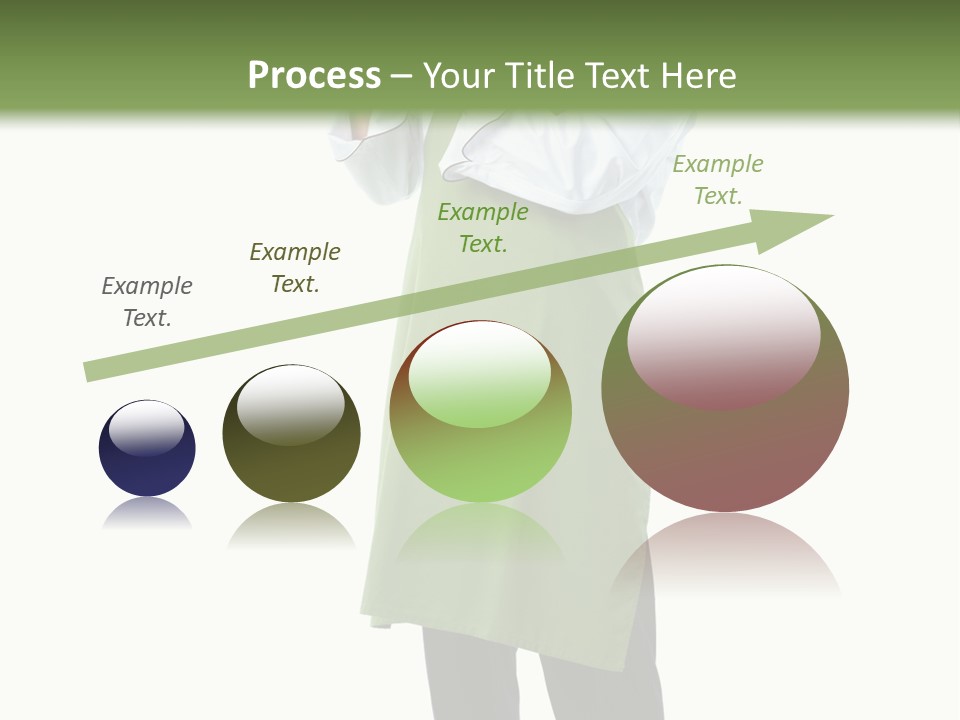 Process – Your Title Text Here

Example Text.

Example Text.

Example Text.

Example Text.